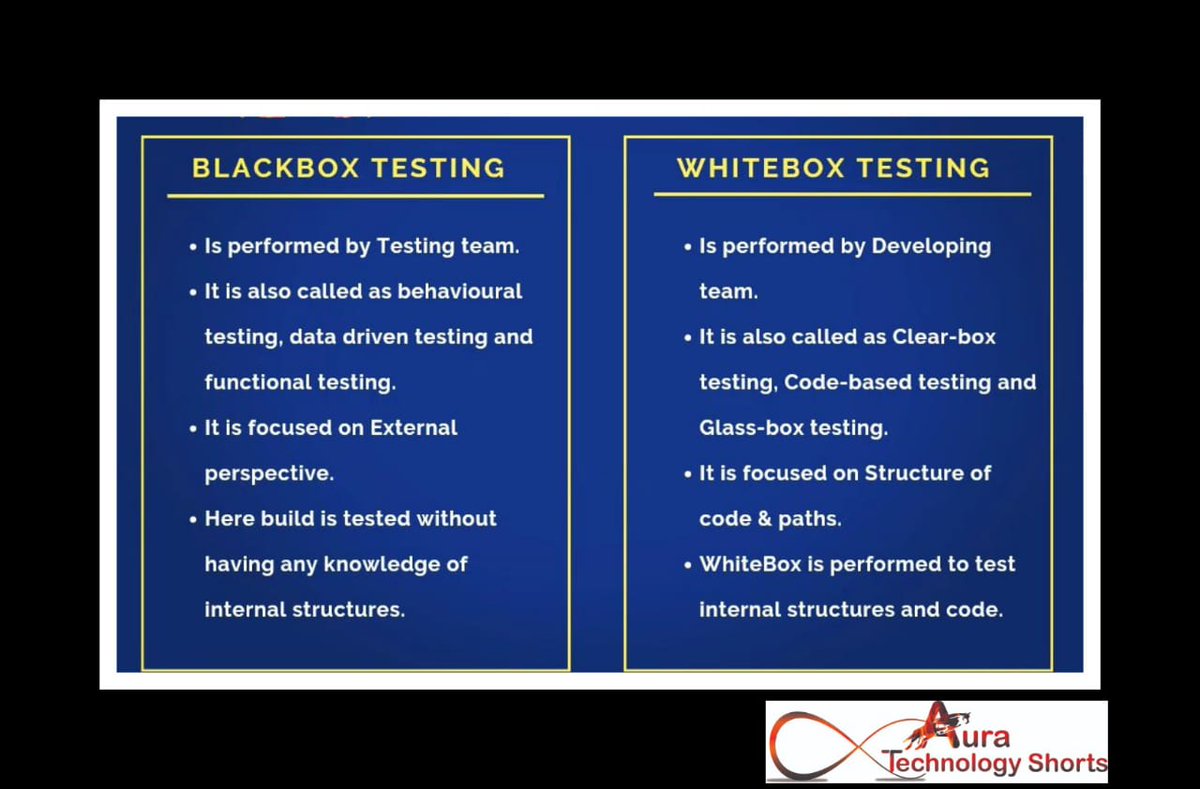 BLACKBOX TESTING

• Is performed by Testing team.
• It is also called as behavioural testing, data driven testing and functional testing.
• It is focused on External perspective.
• Here build is tested without having any knowledge of internal structures.

WHITEBOX TESTING

• Is performed by Developing team.
• It is also called as Clear-box testing, Code-based testing and Glass-box testing.
• It is focused on Structure of code & paths.
• WhiteBox is performed to test internal structures and code.

Aura Technology Shorts